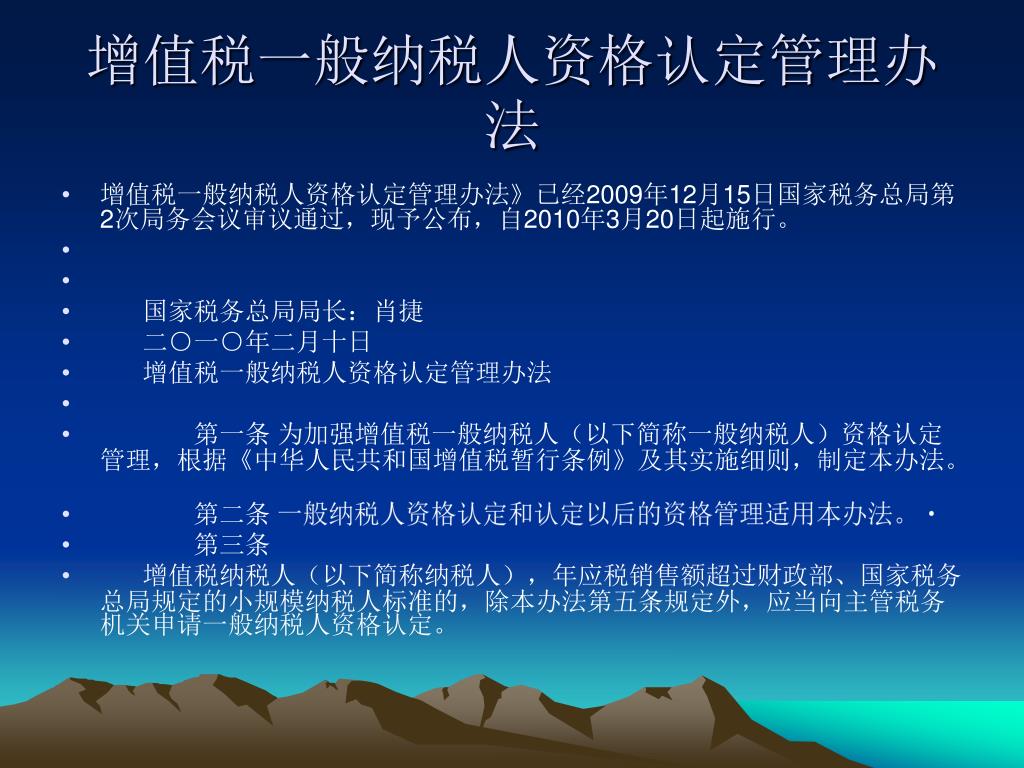 增值税一般纳税人资格认定管理办法

• 增值税一般纳税人资格认定管理办法》已经2009年12月15日国家税务总局第2次局务会议审议通过，现予公布，自2010年3月20日起施行。
•
•
• 国家税务总局局长：肖捷
• 二〇一〇年二月十日
• 增值税一般纳税人资格认定管理办法
•
• 第一条 为加强增值税一般纳税人（以下简称一般纳税人）资格认定管理，根据《中华人民共和国增值税暂行条例》及其实施细则，制定本办法。
• 第二条 一般纳税人资格认定和认定以后的资格管理适用本办法。·
• 第三条
• 增值税纳税人（以下简称纳税人），年应税销售额超过财政部、国家税务总局规定的小规模纳税人标准的，除本办法第五条规定外，应当向主管税务机关申请一般纳税人资格认定。